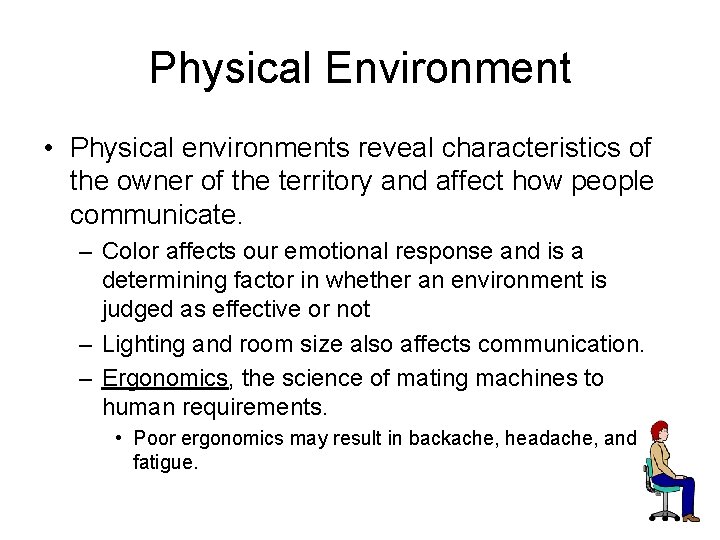 Physical Environment

• Physical environments reveal characteristics of the owner of the territory and affect how people communicate.

– Color affects our emotional response and is a determining factor in whether an environment is judged as effective or not

– Lighting and room size also affects communication.

– Ergonomics, the science of mating machines to human requirements.

• Poor ergonomics may result in backache, headache, and fatigue.